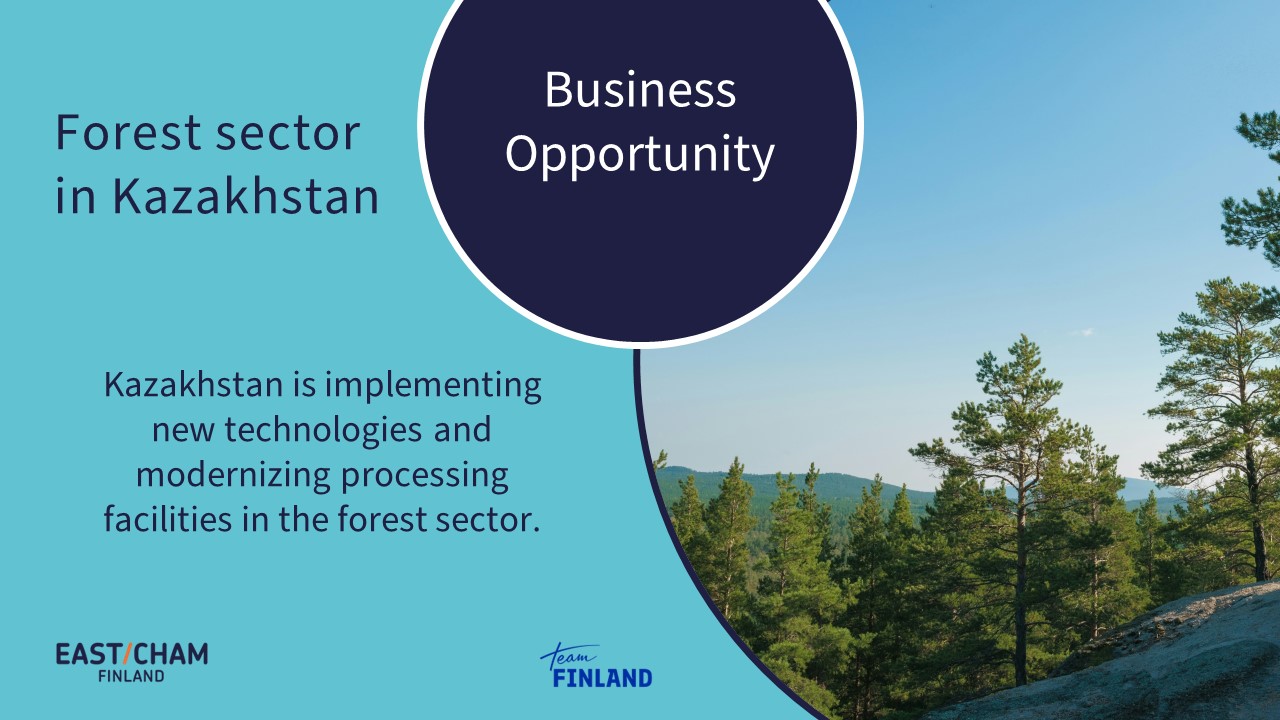 Forest sector in Kazakhstan

Business Opportunity

Kazakhstan is implementing new technologies and modernizing processing facilities in the forest sector.

EAST/CHAM FINLAND

Team FINLAND